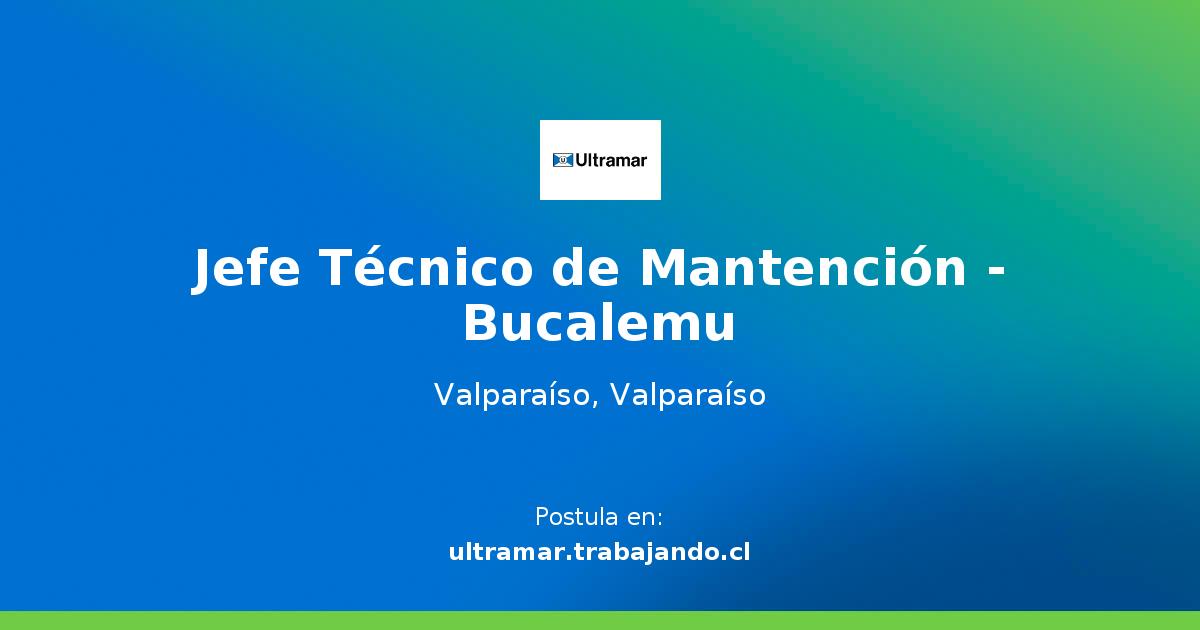 Ultramar

Jefe Técnico de Mantención - Bucalemu

Valparaíso, Valparaíso

Postula en:
ultramar.trabajando.cl